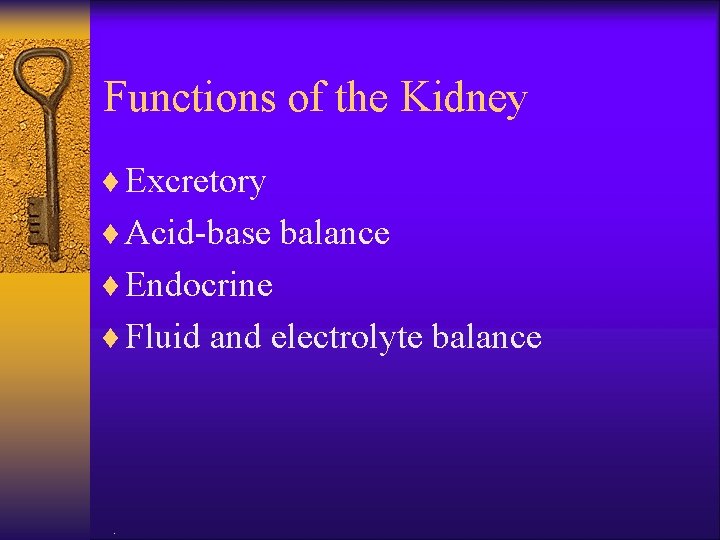 Functions of the Kidney

♦ Excretory
♦ Acid-base balance
♦ Endocrine
♦ Fluid and electrolyte balance